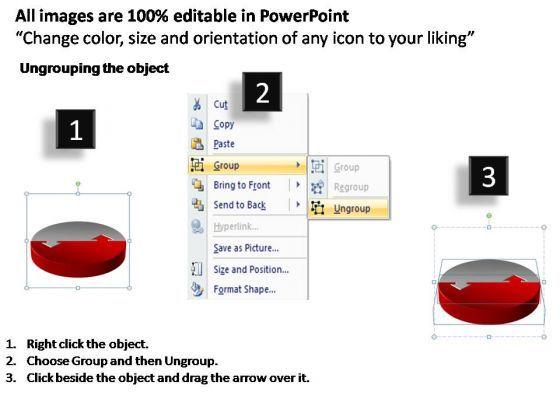 All images are 100% editable in PowerPoint
“Change color, size and orientation of any icon to your liking”

Ungrouping the object

1

2

Cut
Copy
Paste
Group
Bring to Front
Send to Back
Hyperlink...
Save as Picture...
Size and Position...
Format Shape...

Group
Regroup
Ungroup

3

1. Right click the object.
2. Choose Group and then Ungroup.
3. Click beside the object and drag the arrow over it.